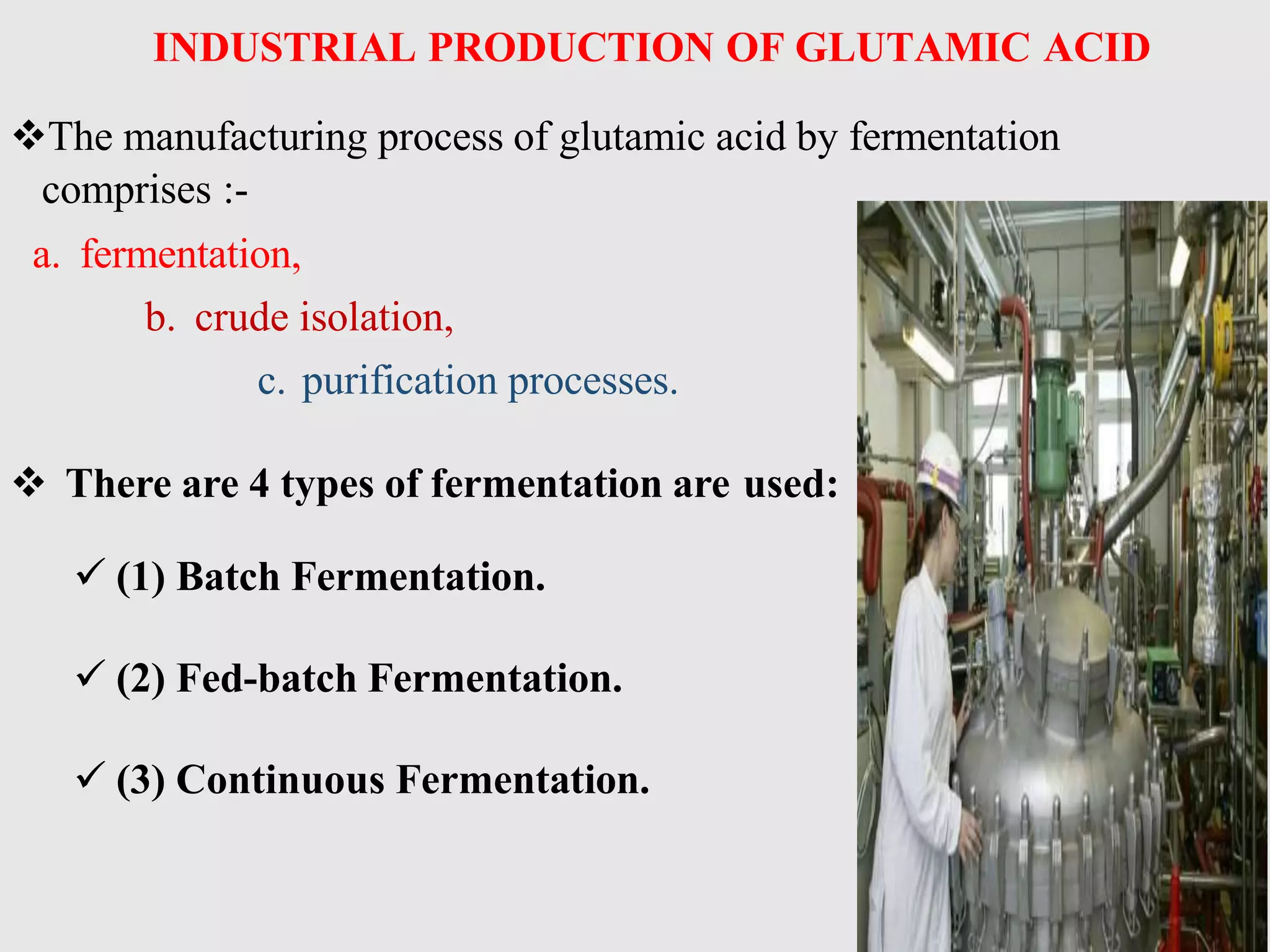 INDUSTRIAL PRODUCTION OF GLUTAMIC ACID

❖The manufacturing process of glutamic acid by fermentation comprises :-

a. fermentation,

b. crude isolation,

c. purification processes.

❖ There are 4 types of fermentation are used:

✓ (1) Batch Fermentation.

✓ (2) Fed-batch Fermentation.

✓ (3) Continuous Fermentation.